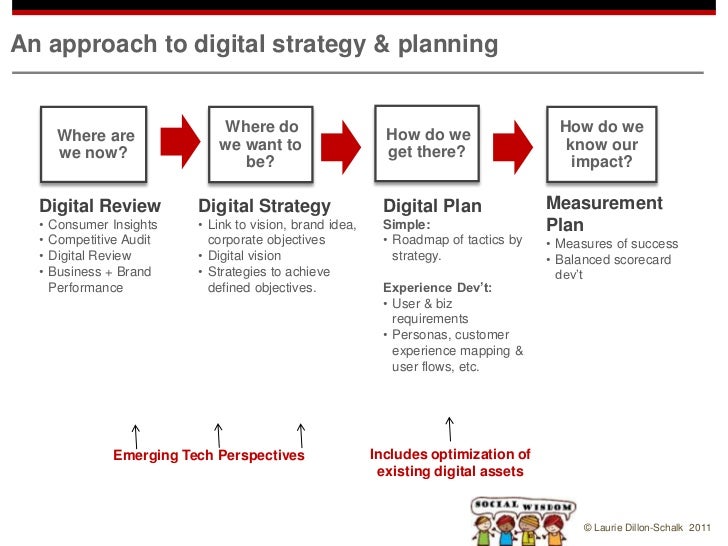 An approach to digital strategy & planning

Where are we now?

Where do we want to be?

How do we get there?

How do we know our impact?

Digital Review
• Consumer Insights
• Competitive Audit
• Digital Review
• Business + Brand Performance

Digital Strategy
• Link to vision, brand idea, corporate objectives
• Digital vision
• Strategies to achieve defined objectives.

Digital Plan
Simple:
• Roadmap of tactics by strategy.

Experience Dev't:
• User & biz requirements
• Personas, customer experience mapping & user flows, etc.

Measurement Plan
• Measures of success
• Balanced scorecard dev't

Emerging Tech Perspectives

Includes optimization of existing digital assets

SOCIAL WISDOM

© Laurie Dillon-Schalk 2011